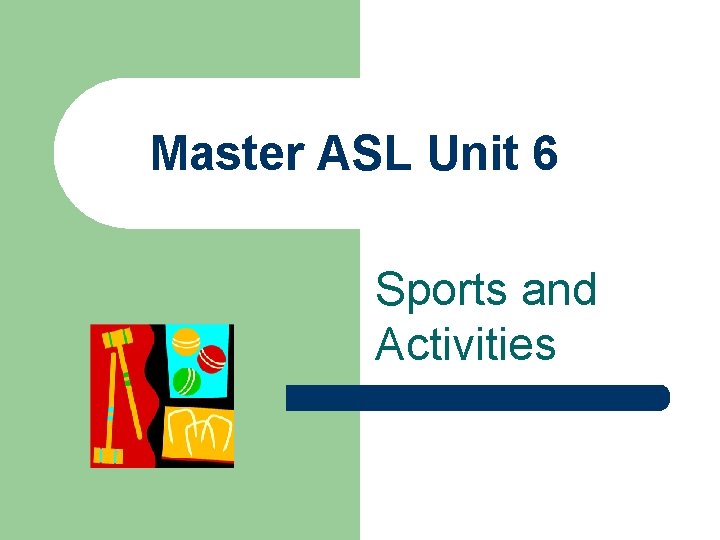 Master ASL Unit 6

Sports and Activities